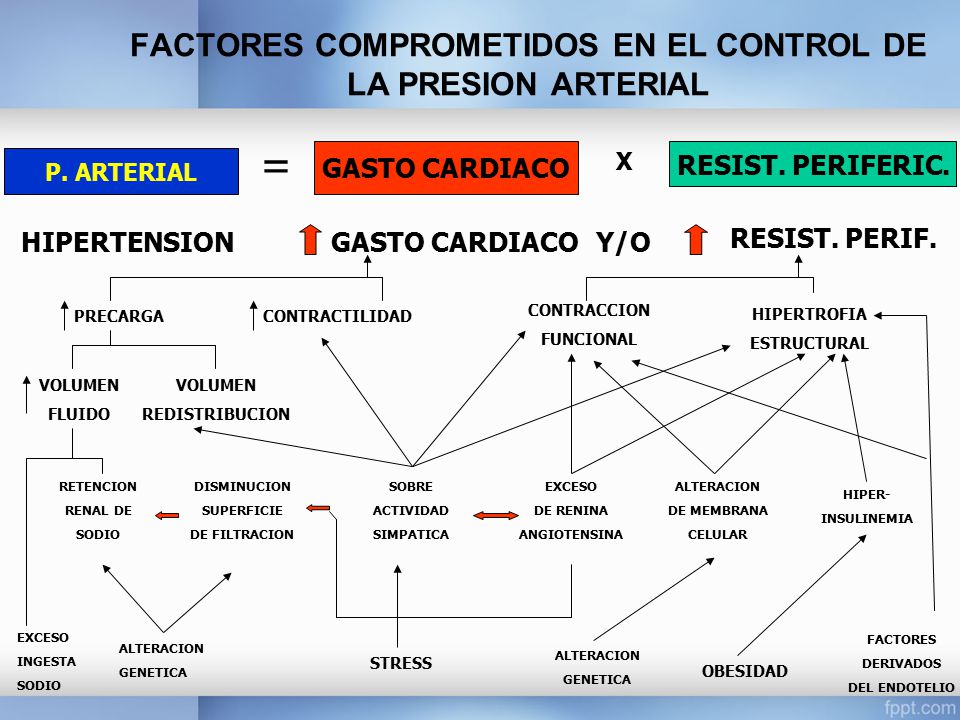 FACTORES COMPROMETIDOS EN EL CONTROL DE LA PRESION ARTERIAL

P. ARTERIAL = GASTO CARDIACO X RESIST. PERIFERIC.

HIPERTENSION GASTO CARDIACO Y/O RESIST. PERIF.

PRECARGA

CONTRACTILIDAD

CONTRACCION FUNCIONAL

HIPERTROFIA ESTRUCTURAL

VOLUMEN FLUIDO

VOLUMEN REDISTRIBUCION

RETENCION RENAL DE SODIO

DISMINUCION SUPERFICIE DE FILTRACION

SOBRE ACTIVIDAD SIMPATICA

EXCESO DE RENINA ANGIOTENSINA

ALTERACION DE MEMBRANA CELULAR

HIPER-INSULINEMIA

EXCESO INGESTA SODIO

ALTERACION GENETICA

STRESS

ALTERACION GENETICA

OBESIDAD

FACTORES DERIVADOS DEL ENDOTELIO

fppt.com